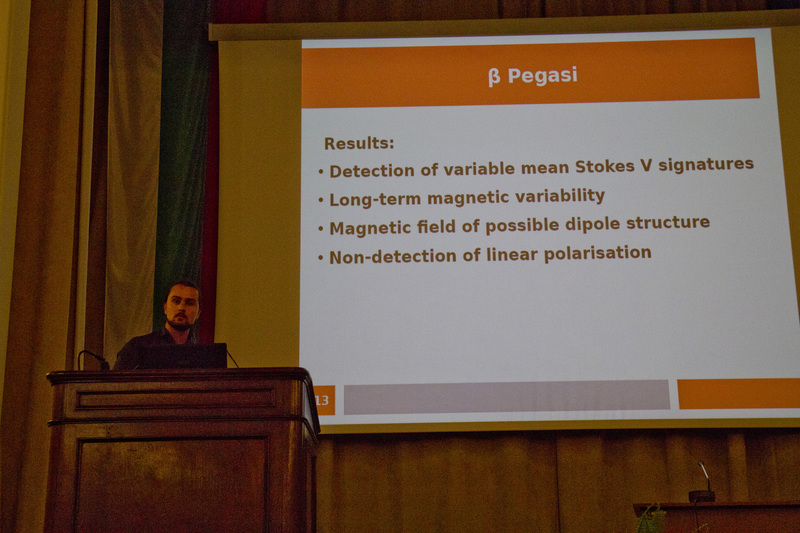 β Pegasi

Results:
• Detection of variable mean Stokes V signatures
• Long-term magnetic variability
• Magnetic field of possible dipole structure
• Non-detection of linear polarisation

13